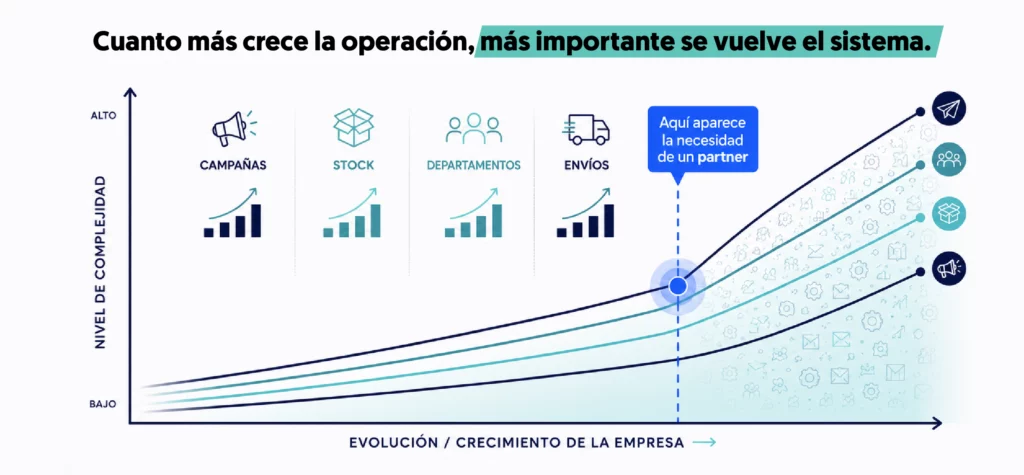 Cuanto más crece la operación, más importante se vuelve el sistema.

ALTO

NIVEL DE COMPLEJIDAD

BAJO

CAMPAÑAS

STOCK

DEPARTAMENTOS

ENVÍOS

Aquí aparece la necesidad de un partner

EVOLUCIÓN / CRECIMIENTO DE LA EMPRESA →